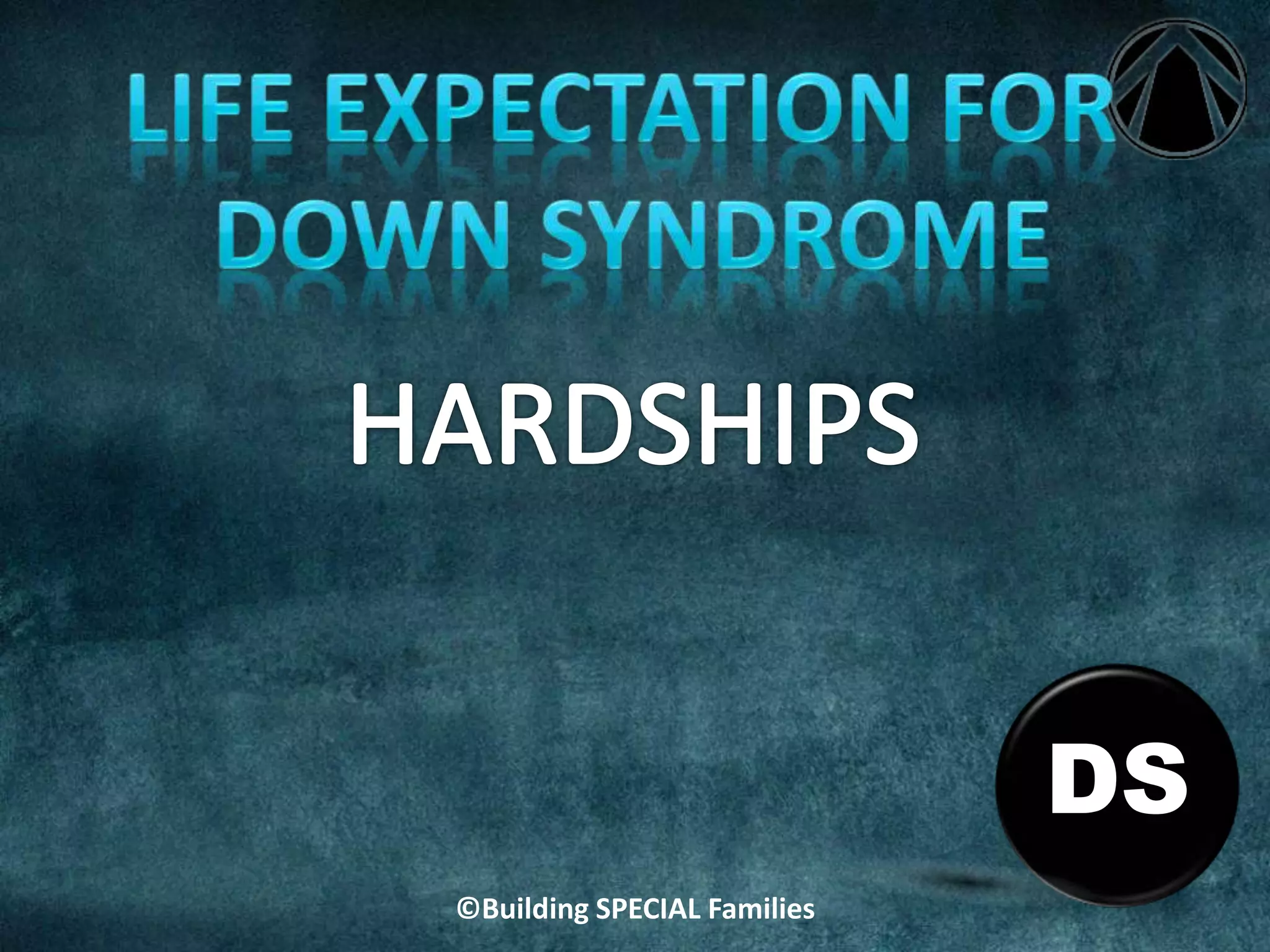 LIFE EXPECTATION FOR DOWN SYNDROME

HARDSHIPS

DS

©Building SPECIAL Families